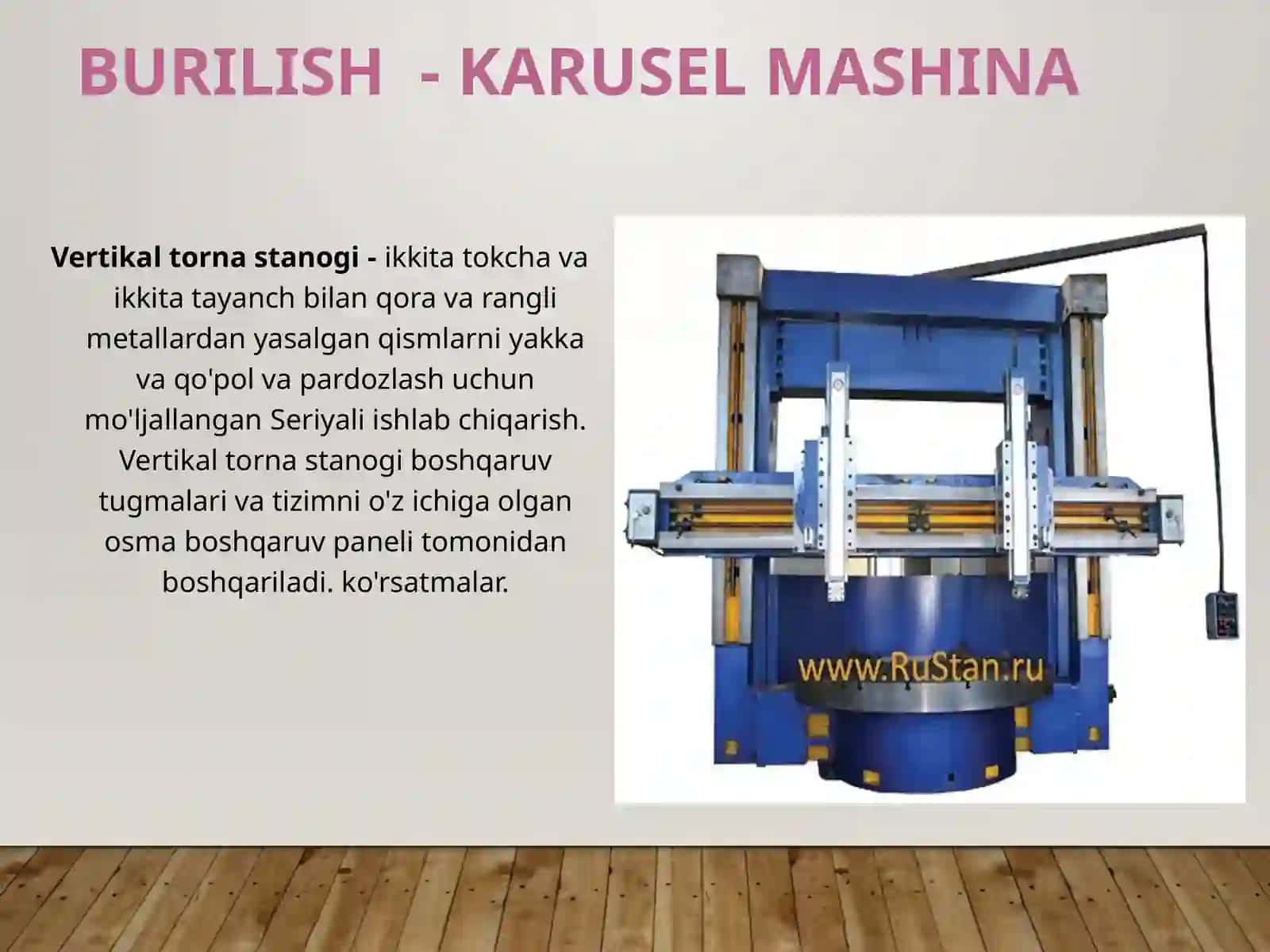 BURILISH  - KARUSEL MASHINA

Vertikal torna stanogi - ikkita tokcha va ikkita tayanch bilan qora va rangli metallardan yasalgan qismlarni yakka va qo'pol va pardozlash uchun mo'ljallangan Seriyali ishlab chiqarish. Vertikal torna stanogi boshqaruv tugmalari va tizimni o'z ichiga olgan osma boshqaruv paneli tomonidan boshqariladi. ko'rsatmalar.

www.RuStan.ru